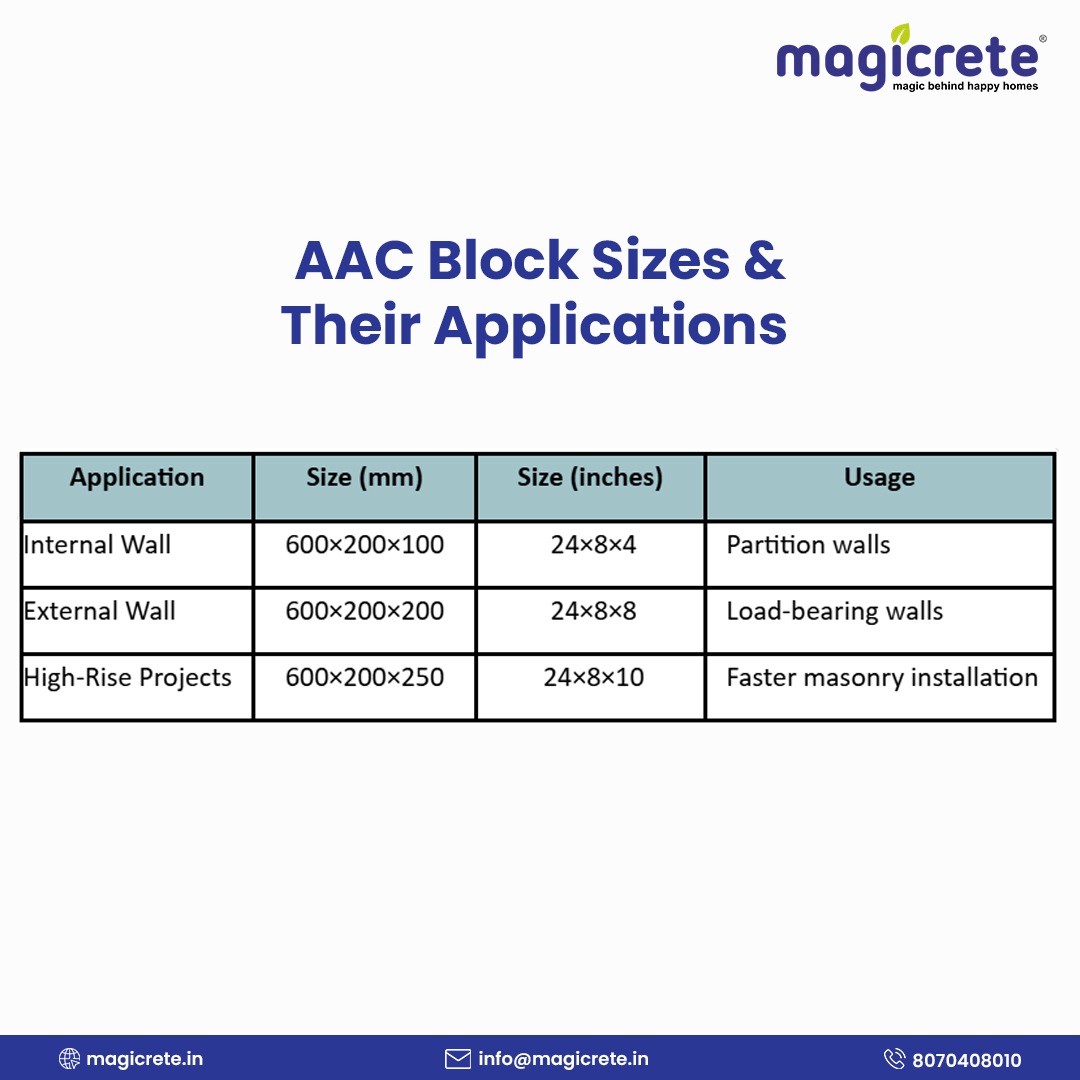 magicrete®
magic behind happy homes

AAC Block Sizes & Their Applications

| Application | Size (mm) | Size (inches) | Usage |
|---|---|---|---|
| Internal Wall | 600×200×100 | 24×8×4 | Partition walls |
| External Wall | 600×200×200 | 24×8×8 | Load-bearing walls |
| High-Rise Projects | 600×200×250 | 24×8×10 | Faster masonry installation |

magicrete.in
info@magicrete.in
8070408010